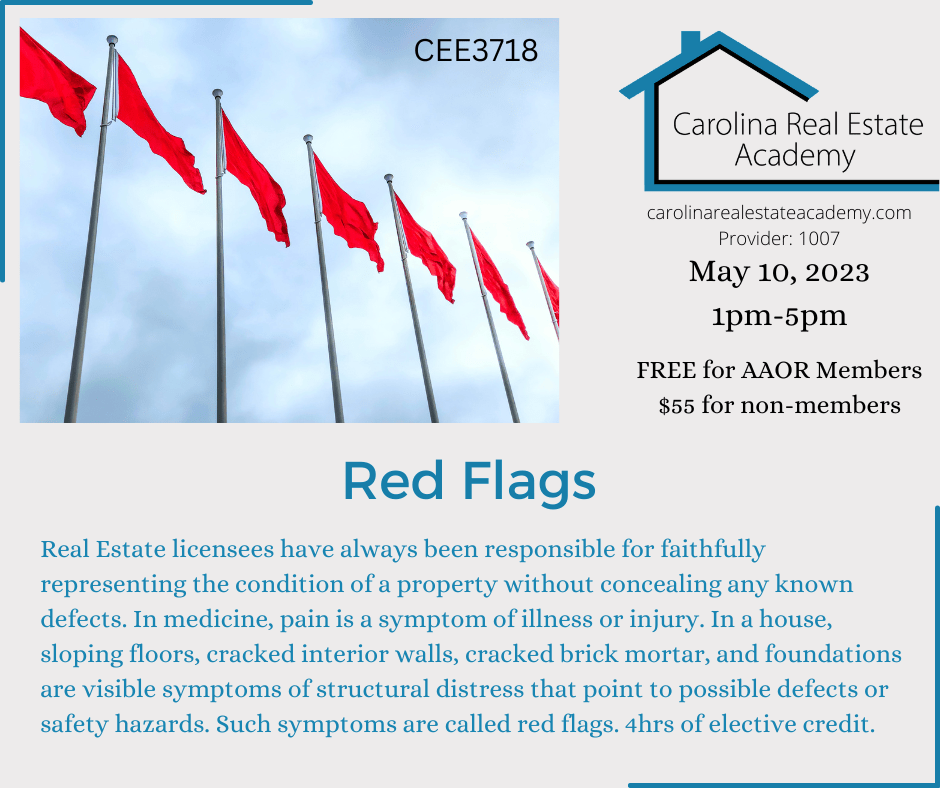 CEE3718

Carolina Real Estate Academy

carolinarealestateacademy.com
Provider: 1007

May 10, 2023
1pm-5pm

FREE for AAOR Members
$55 for non-members

Red Flags

Real Estate licensees have always been responsible for faithfully representing the condition of a property without concealing any known defects. In medicine, pain is a symptom of illness or injury. In a house, sloping floors, cracked interior walls, cracked brick mortar, and foundations are visible symptoms of structural distress that point to possible defects or safety hazards. Such symptoms are called red flags. 4hrs of elective credit.